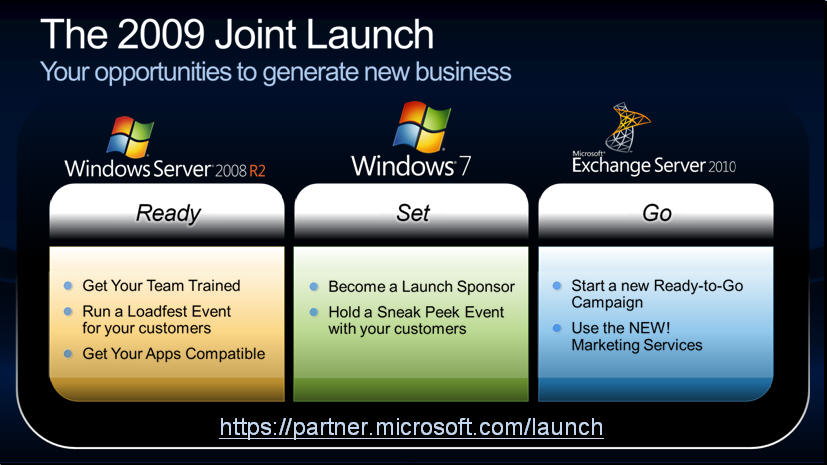 The 2009 Joint Launch
Your opportunities to generate new business

Windows Server 2008 R2

Ready

- Get Your Team Trained
- Run a Loadfest Event for your customers
- Get Your Apps Compatible

Windows 7

Set

- Become a Launch Sponsor
- Hold a Sneak Peek Event with your customers

Microsoft Exchange Server 2010

Go

- Start a new Ready-to-Go Campaign
- Use the NEW! Marketing Services

https://partner.microsoft.com/launch